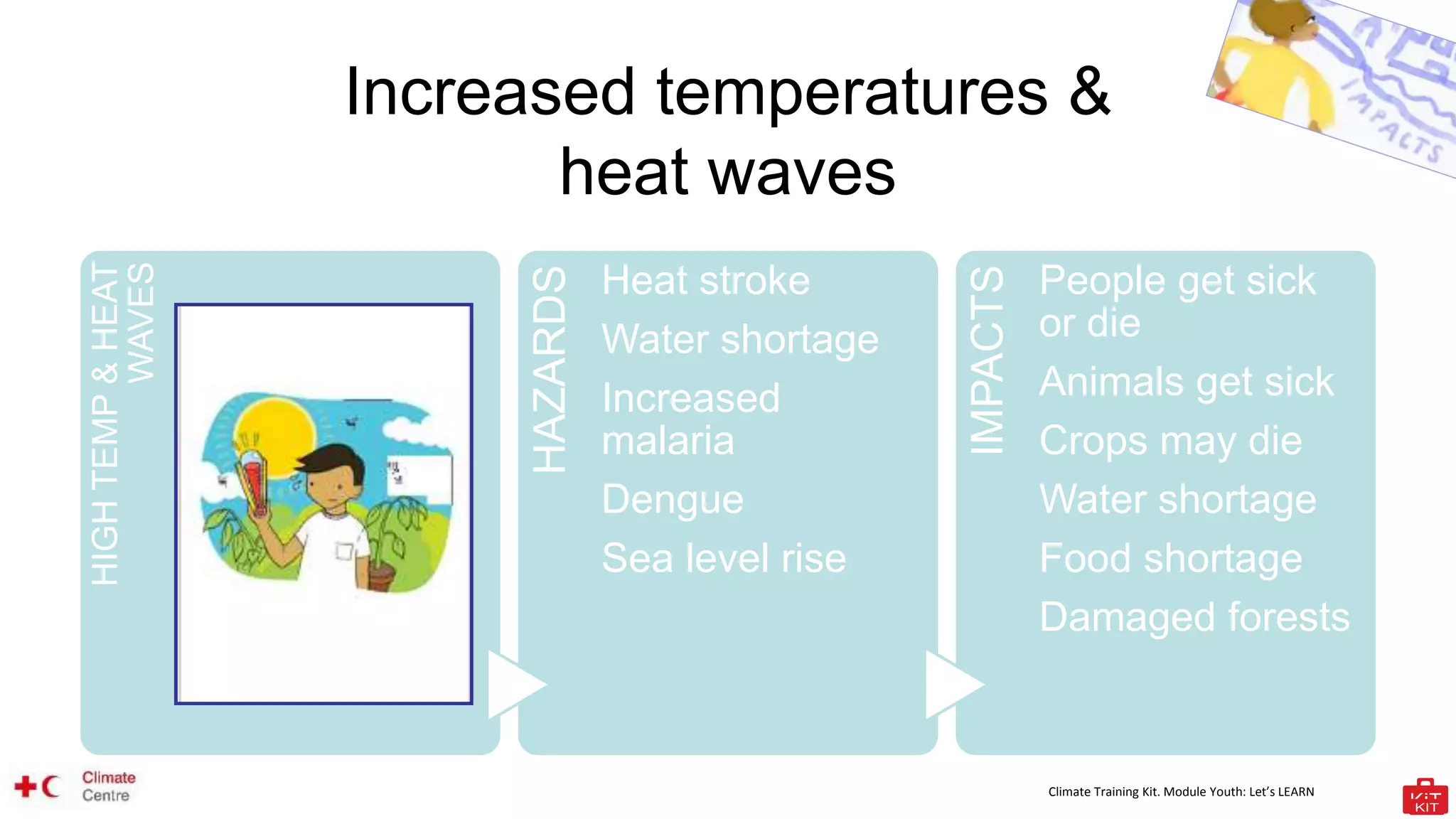 Increased temperatures & heat waves

IMPACTS

HIGH TEMP & HEAT WAVES

HAZARDS

Heat stroke

Water shortage

Increased malaria

Dengue

Sea level rise

IMPACTS

People get sick or die

Animals get sick

Crops may die

Water shortage

Food shortage

Damaged forests

Climate Centre

Climate Training Kit. Module Youth: Let's LEARN

KIT